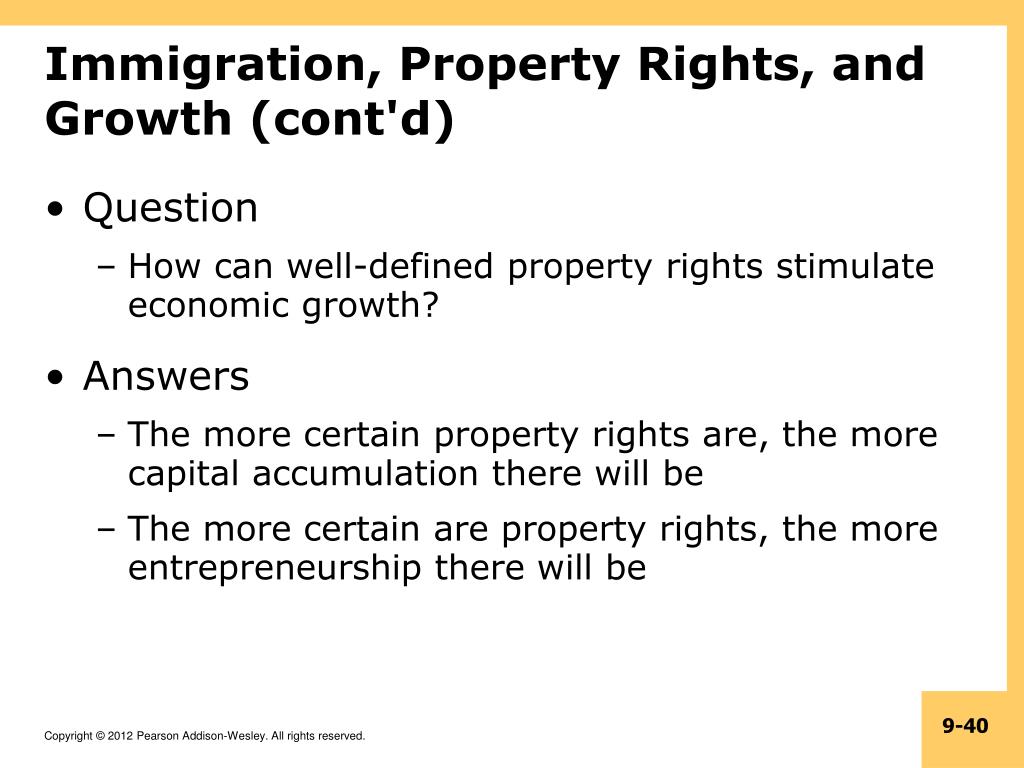 Immigration, Property Rights, and Growth (cont'd)

• Question
– How can well-defined property rights stimulate economic growth?

• Answers
– The more certain property rights are, the more capital accumulation there will be
– The more certain are property rights, the more entrepreneurship there will be

Copyright © 2012 Pearson Addison-Wesley. All rights reserved.

9-40